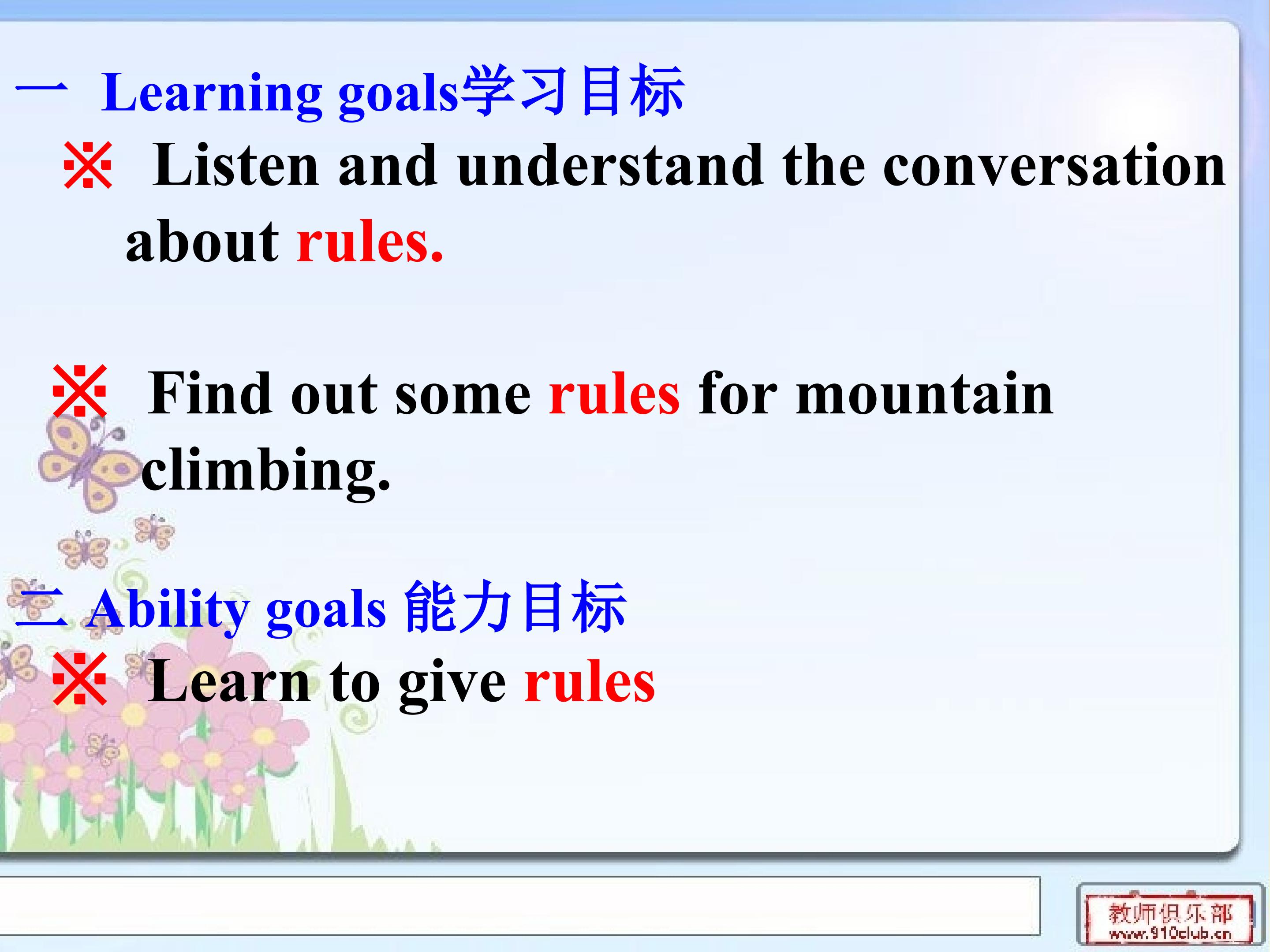 一 Learning goals学习目标

※ Listen and understand the conversation about rules.

※ Find out some rules for mountain climbing.

二 Ability goals 能力目标

※ Learn to give rules

教师俱乐部
www.910club.cn